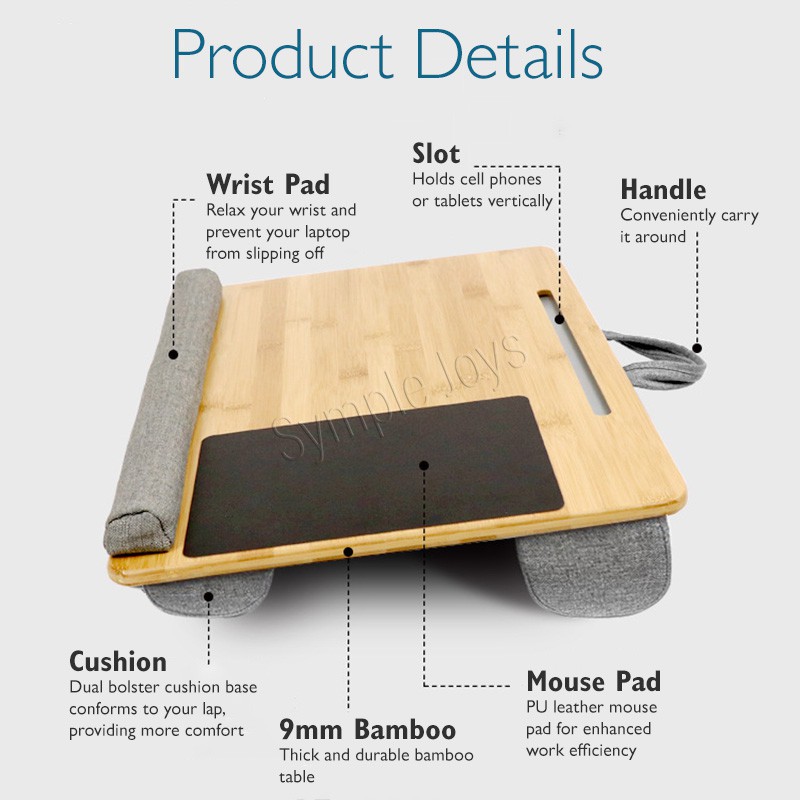 Product Details

Wrist Pad
Relax your wrist and prevent your laptop from slipping off

Slot
Holds cell phones or tablets vertically

Handle
Conveniently carry it around

Symple Joys

Cushion
Dual bolster cushion base conforms to your lap, providing more comfort

9mm Bamboo
Thick and durable bamboo table

Mouse Pad
PU leather mouse pad for enhanced work efficiency